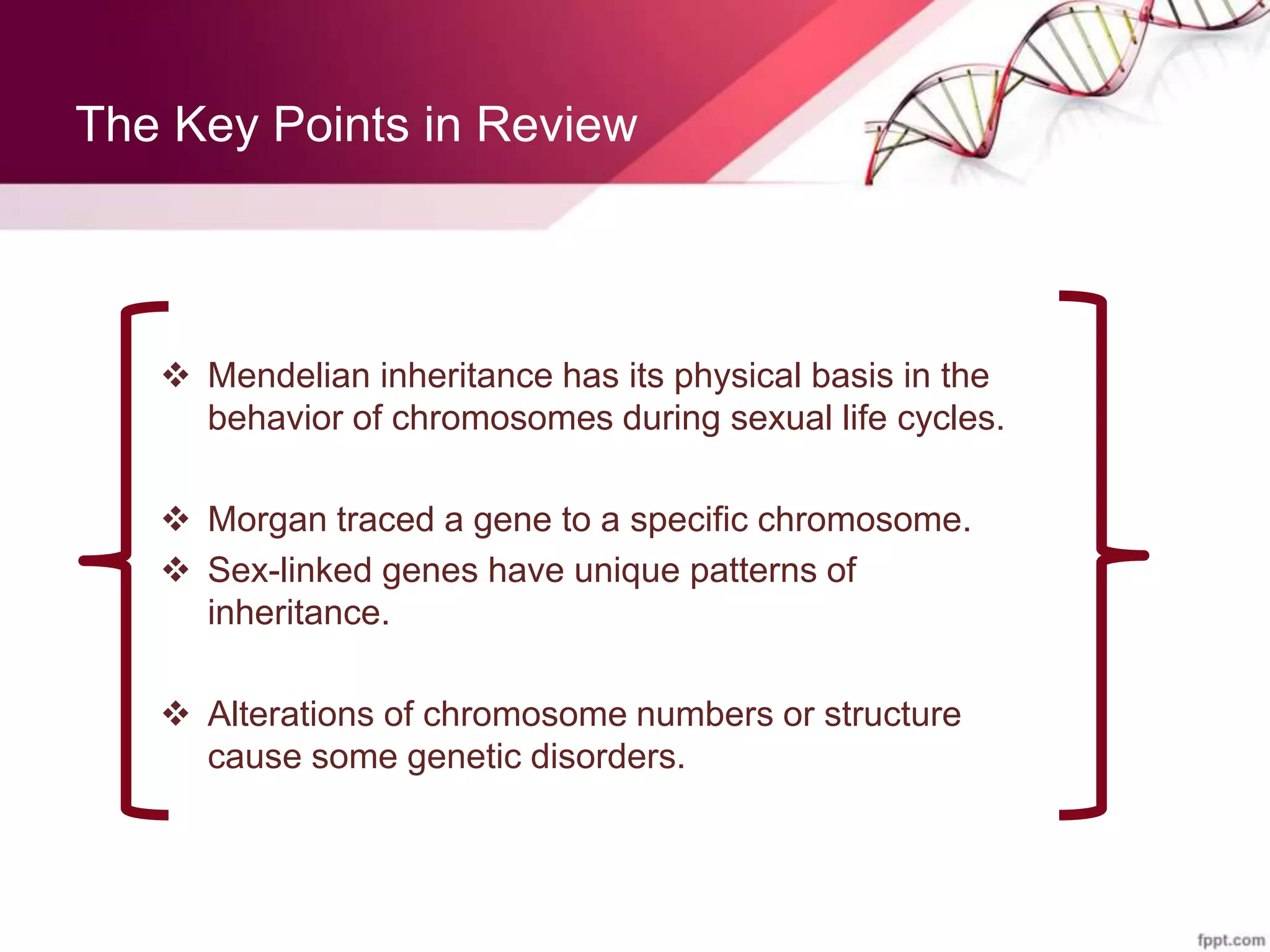 The Key Points in Review

❖ Mendelian inheritance has its physical basis in the behavior of chromosomes during sexual life cycles.

❖ Morgan traced a gene to a specific chromosome.
❖ Sex-linked genes have unique patterns of inheritance.

❖ Alterations of chromosome numbers or structure cause some genetic disorders.

fppt.com